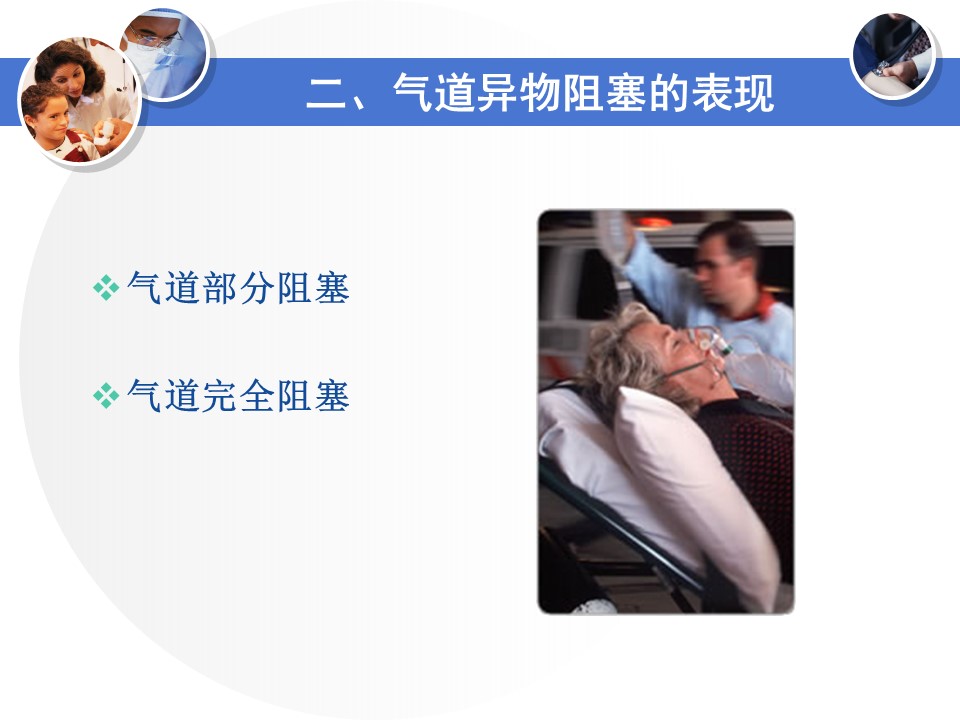 二、气道异物阻塞的表现

❖ 气道部分阻塞

❖ 气道完全阻塞